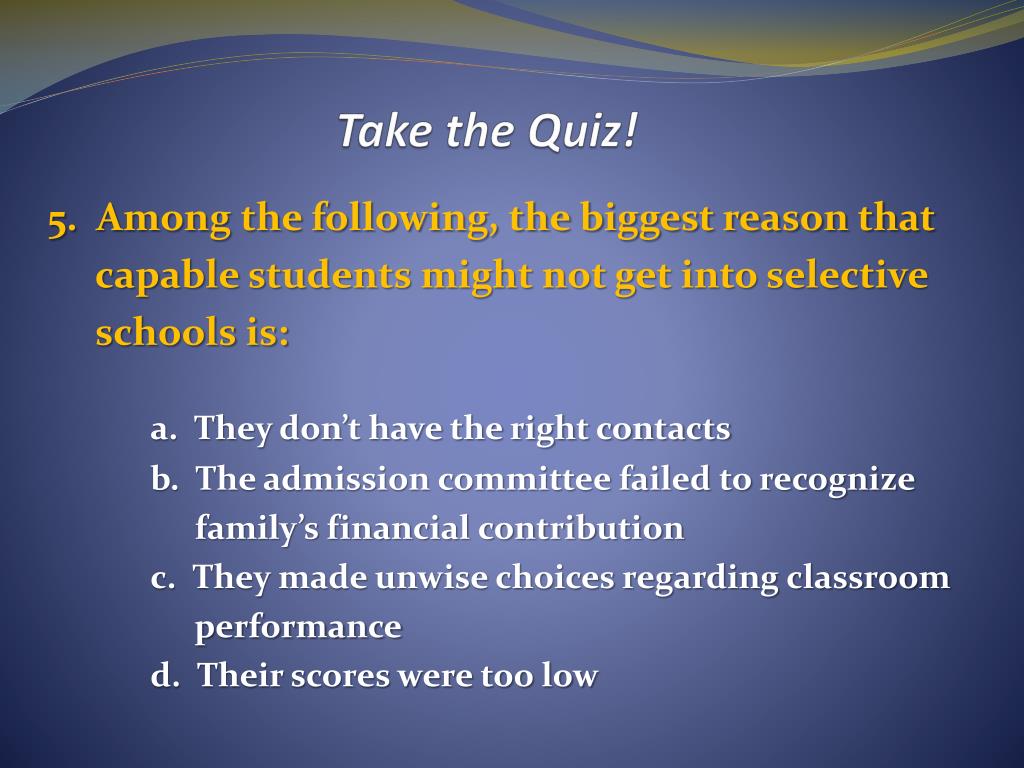 Take the Quiz!

5. Among the following, the biggest reason that capable students might not get into selective schools is:

a. They don't have the right contacts
b. The admission committee failed to recognize family's financial contribution
c. They made unwise choices regarding classroom performance
d. Their scores were too low